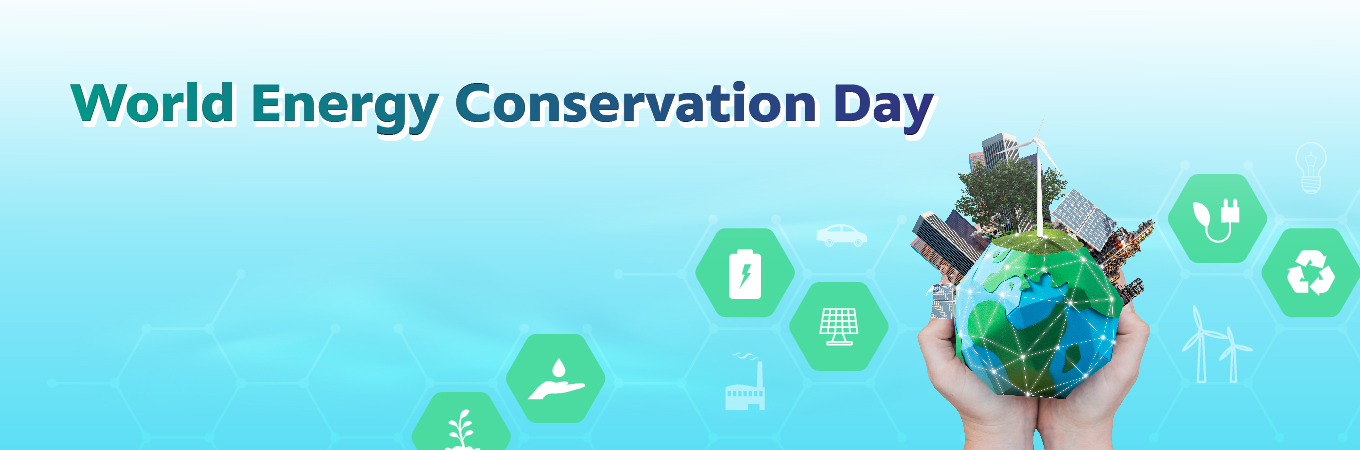 World Energy Conservation Day